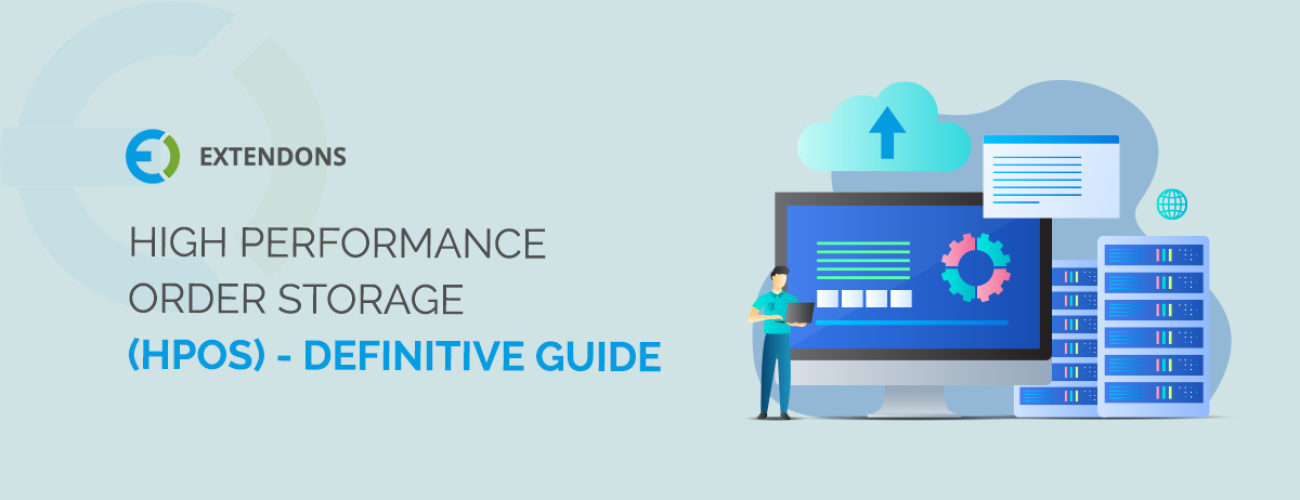 EXTENDONS

HIGH PERFORMANCE ORDER STORAGE (HPOS) - DEFINITIVE GUIDE